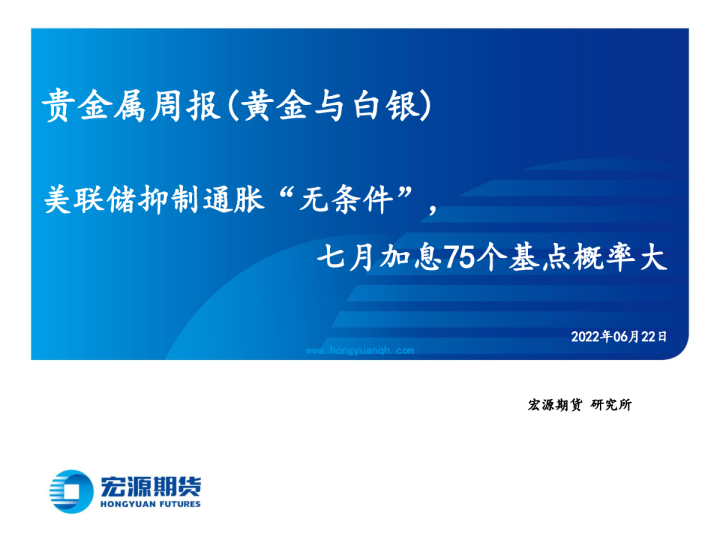 贵金属周报(黄金与白银)

美联储抑制通胀“无条件”，

七月加息75个基点概率大

2022年06月22日

www.hongyuanqh.com

宏源期货 研究所

宏源期货
HONGYUAN FUTURES